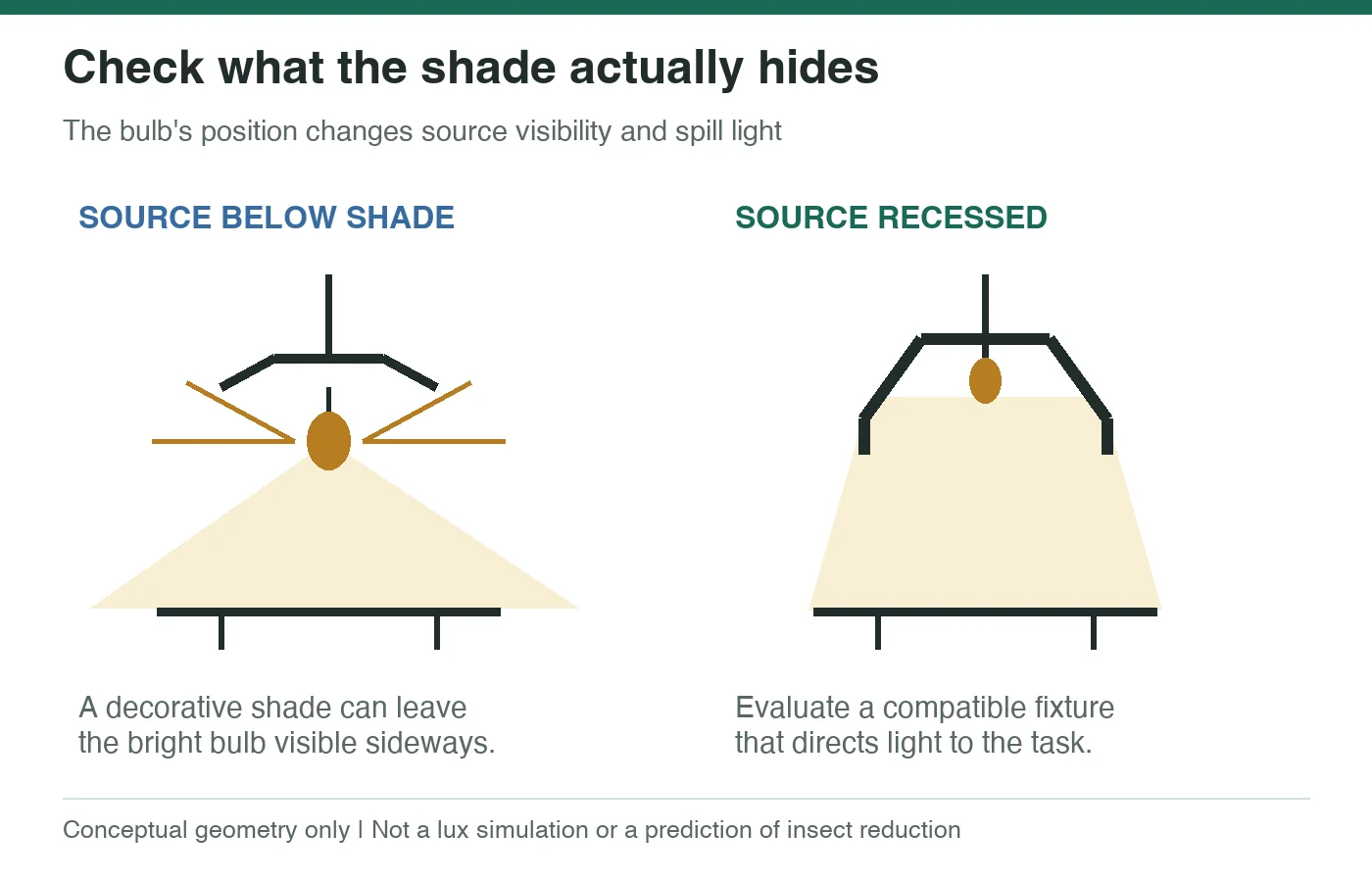 Check what the shade actually hides

The bulb's position changes source visibility and spill light

SOURCE BELOW SHADE

A decorative shade can leave the bright bulb visible sideways.

SOURCE RECESSED

Evaluate a compatible fixture that directs light to the task.

Conceptual geometry only | Not a lux simulation or a prediction of insect reduction